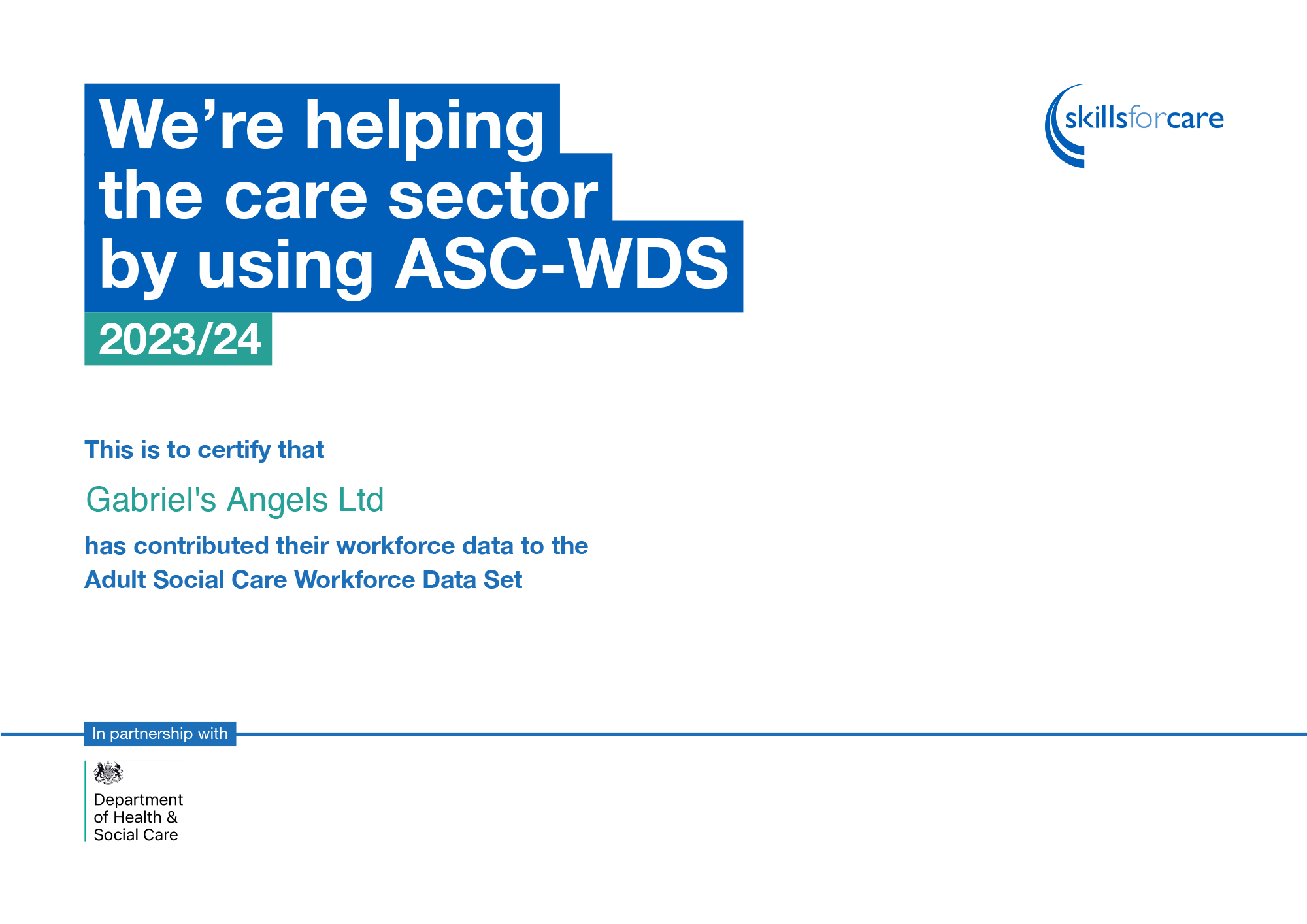 We’re helping the care sector by using ASC-WDS

2023/24

skillsforcare

This is to certify that

Gabriel's Angels Ltd

has contributed their workforce data to the Adult Social Care Workforce Data Set

In partnership with

Department of Health & Social Care